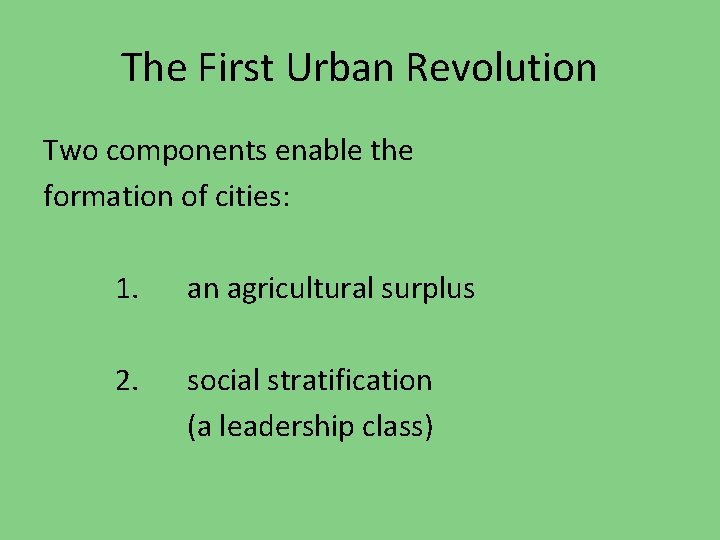 The First Urban Revolution

Two components enable the formation of cities:

1. an agricultural surplus

2. social stratification
(a leadership class)